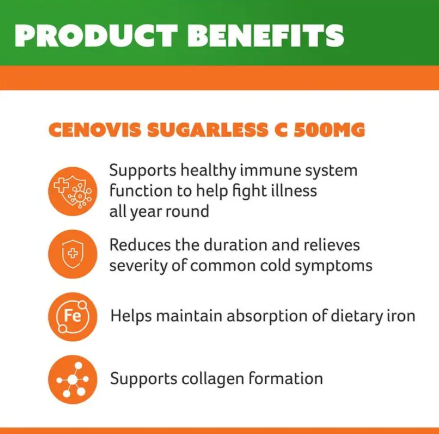 PRODUCT BENEFITS

CENOVIS SUGARLESS C 500MG

Supports healthy immune system function to help fight illness all year round

Reduces the duration and relieves severity of common cold symptoms

Fe

Helps maintain absorption of dietary iron

Supports collagen formation